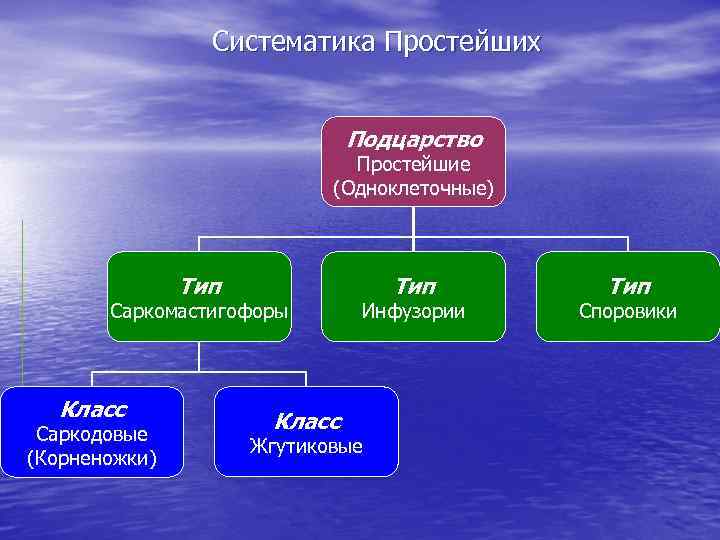 Систематика Простейших

Подцарство
Простейшие
(Одноклеточные)

Тип
Саркомастигофоры

Тип
Инфузории

Тип
Споровики

Класс
Саркодовые
(Корненожки)

Класс
Жгутиковые